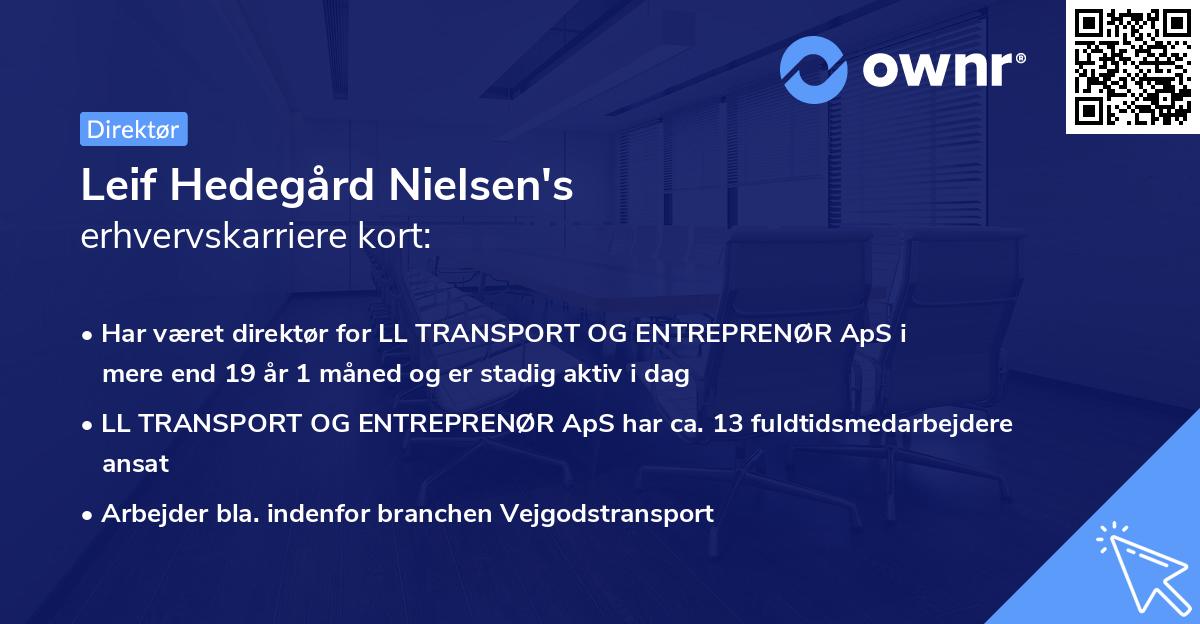 ownr®

Direktør

Leif Hedegård Nielsen's
erhvervskarriere kort:

• Har været direktør for LL TRANSPORT OG ENTREPRENØR ApS i mere end 19 år 1 måned og er stadig aktiv i dag

• LL TRANSPORT OG ENTREPRENØR ApS har ca. 13 fuldtidsmedarbejdere ansat

• Arbejder bla. indenfor branchen Vejgodstransport